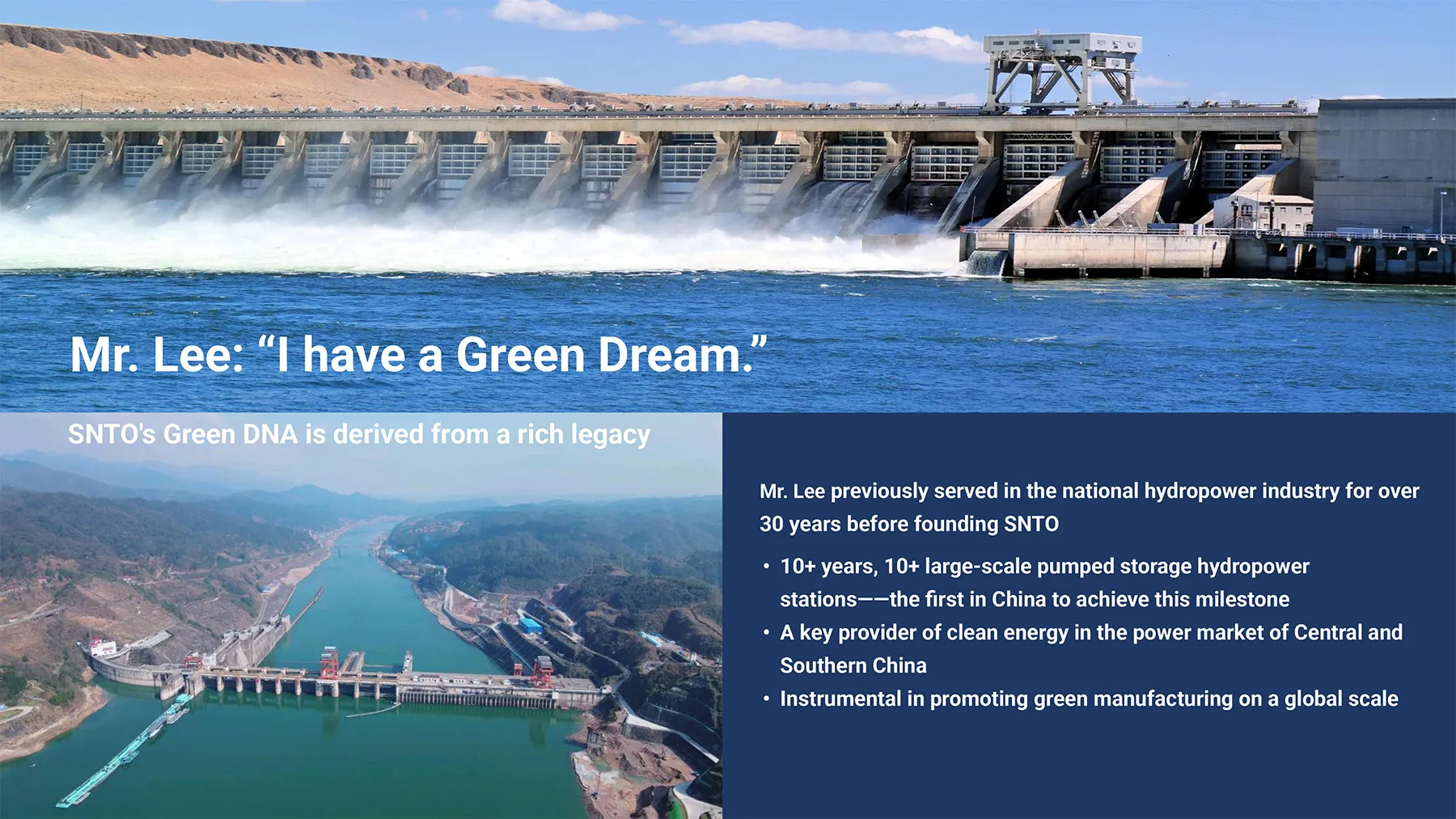 Mr. Lee: “I have a Green Dream.”

SNTO's Green DNA is derived from a rich legacy

Mr. Lee previously served in the national hydropower industry for over 30 years before founding SNTO

• 10+ years, 10+ large-scale pumped storage hydropower stations——the first in China to achieve this milestone
• A key provider of clean energy in the power market of Central and Southern China
• Instrumental in promoting green manufacturing on a global scale